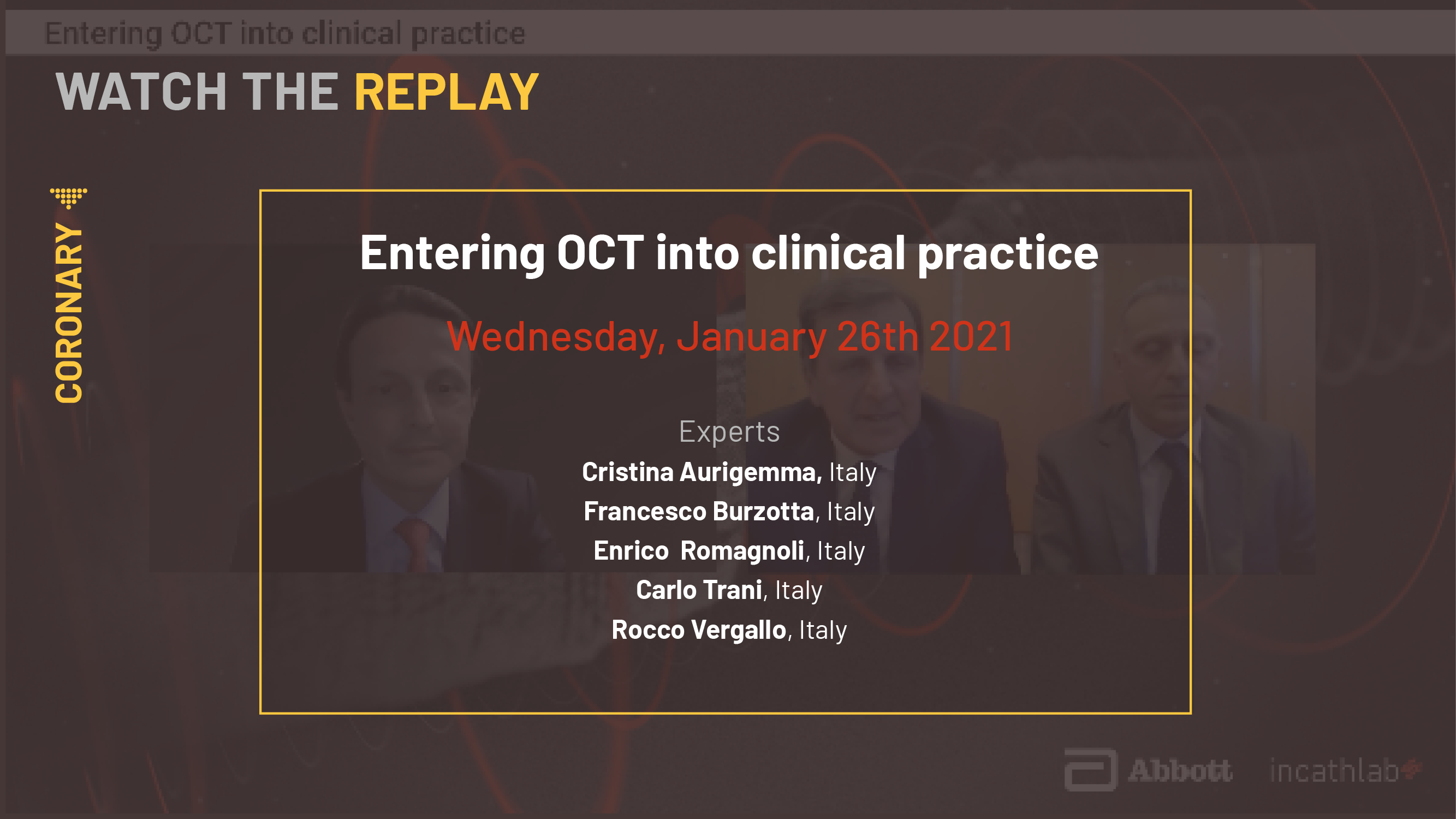 Entering OCT into clinical practice

WATCH THE REPLAY

CORONARY

Entering OCT into clinical practice

Wednesday, January 26th 2021

Experts
Cristina Aurigemma, Italy
Francesco Burzotta, Italy
Enrico Romagnoli, Italy
Carlo Trani, Italy
Rocco Vergallo, Italy

Abbott incathlab